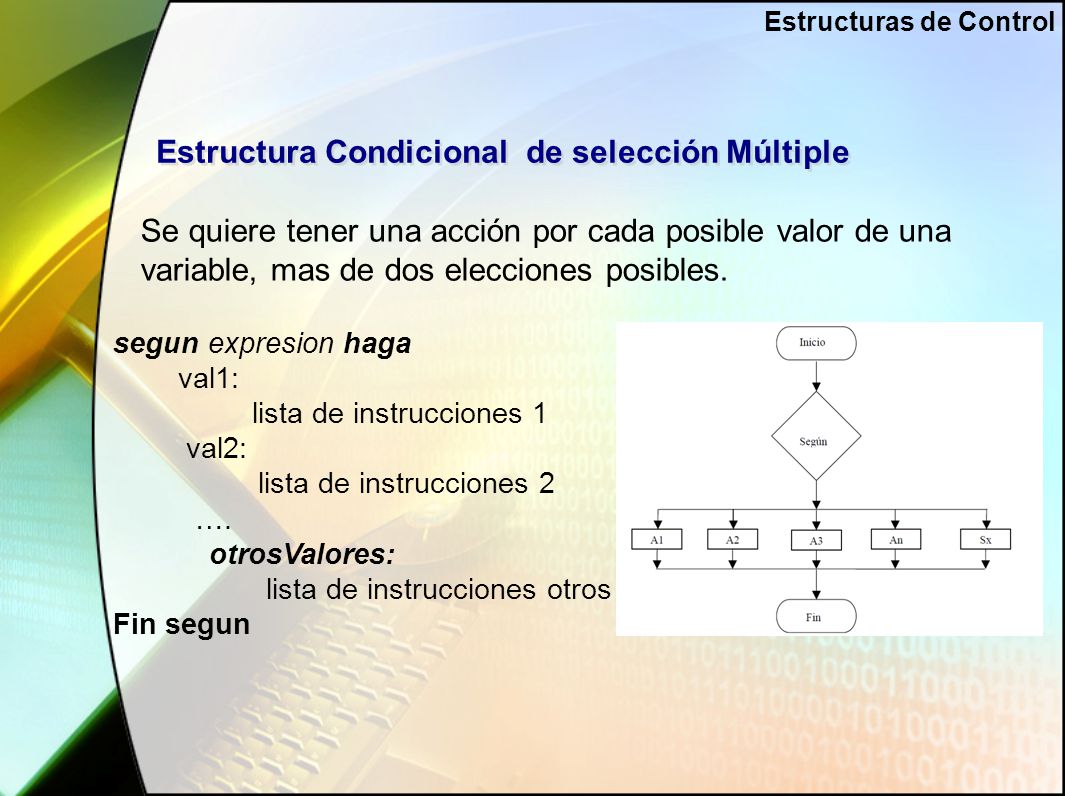 Estructuras de Control

Estructura Condicional de selección Múltiple

Se quiere tener una acción por cada posible valor de una variable, mas de dos elecciones posibles.

segun expresion haga
val1:
lista de instrucciones 1
val2:
lista de instrucciones 2
….
otrosValores:
lista de instrucciones otros
Fin segun

Inicio
Según
A1
A2
A3
An
Sx
Fin